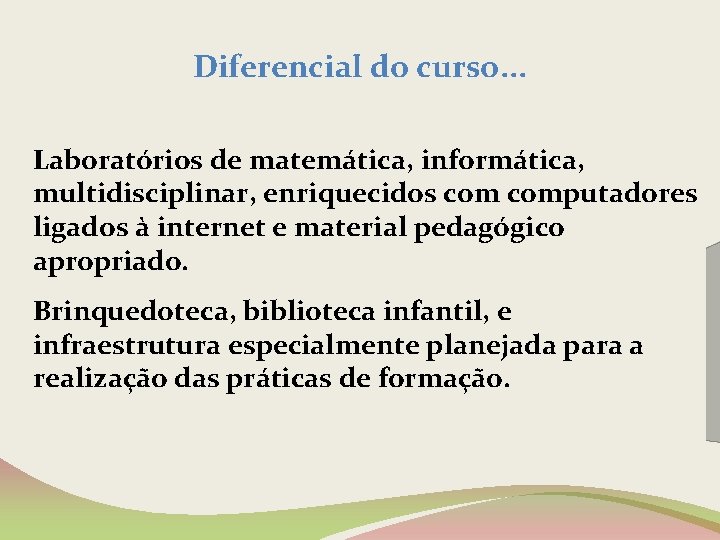 Diferencial do curso...

Laboratórios de matemática, informática, multidisciplinar, enriquecidos com computadores ligados à internet e material pedagógico apropriado.

Brinquedoteca, biblioteca infantil, e infraestrutura especialmente planejada para a realização das práticas de formação.